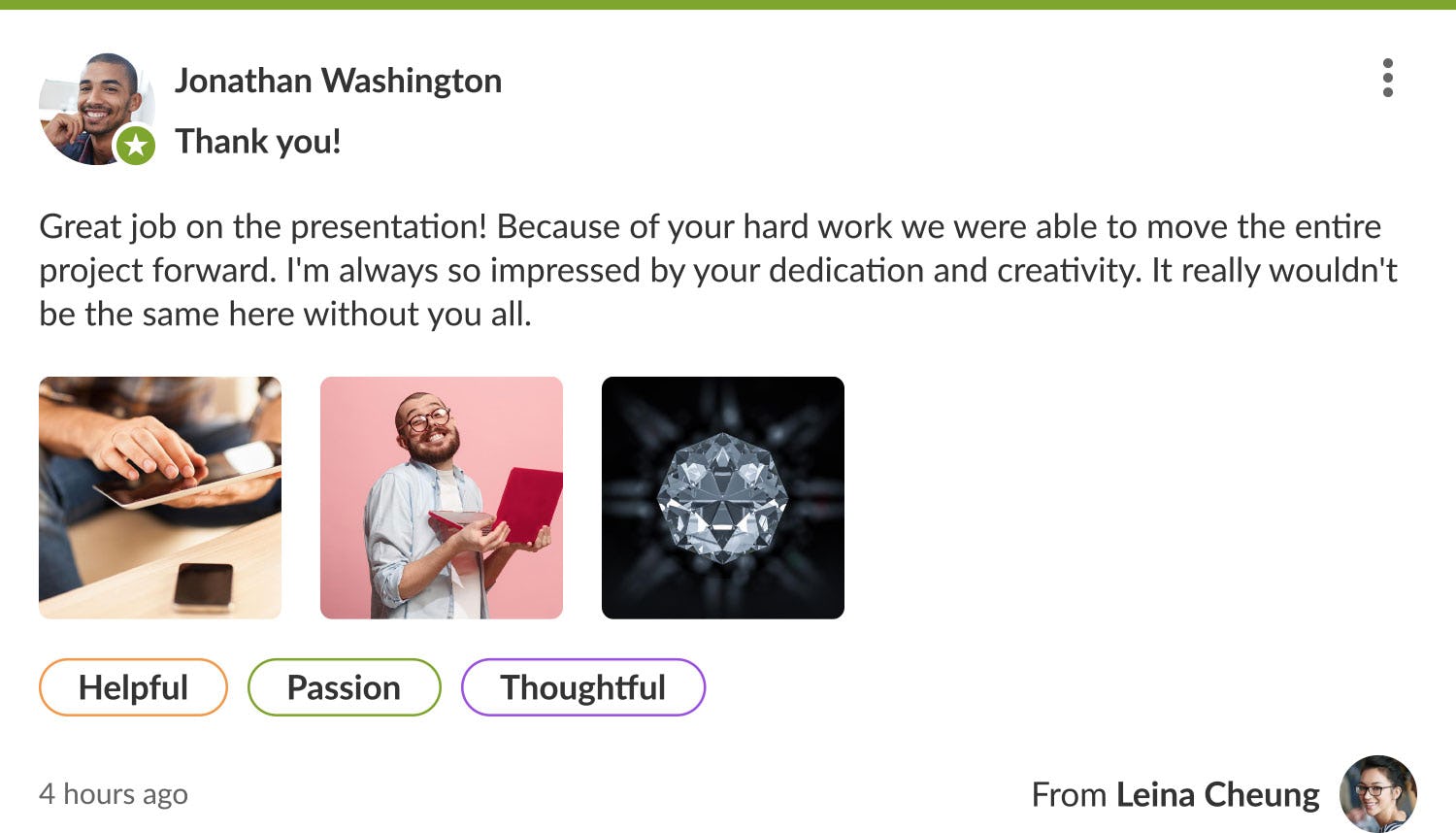 Jonathan Washington

Thank you!

Great job on the presentation! Because of your hard work we were able to move the entire project forward. I'm always so impressed by your dedication and creativity. It really wouldn't be the same here without you all.

Helpful Passion Thoughtful

4 hours ago

From Leina Cheung